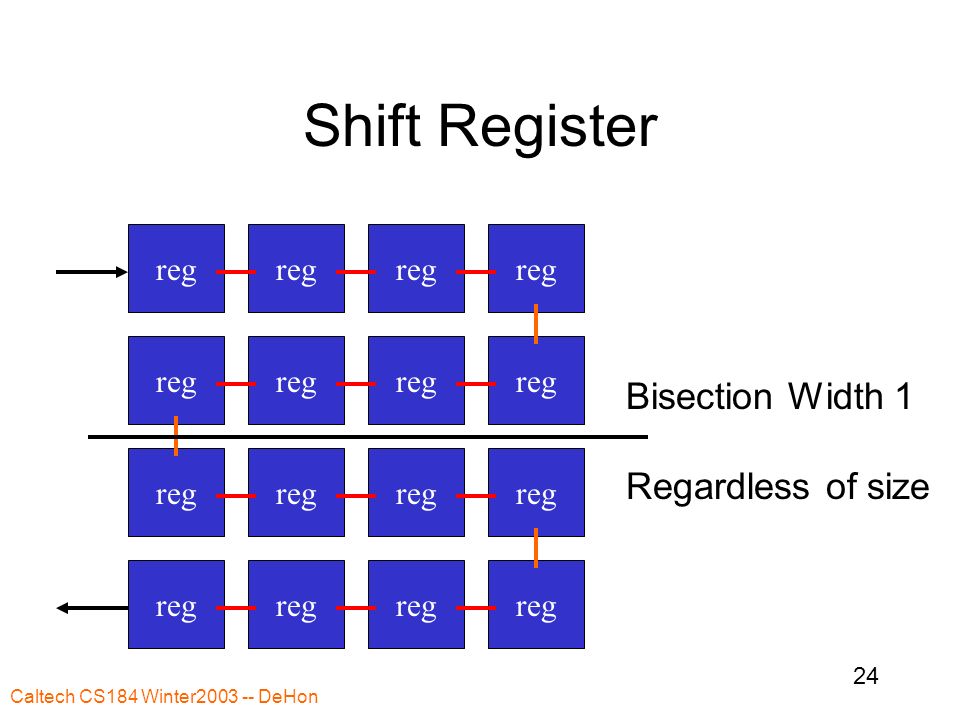 Shift Register

reg reg reg reg

reg reg reg reg

reg reg reg reg

reg reg reg reg

Bisection Width 1

Regardless of size

24

Caltech CS184 Winter2003 -- DeHon